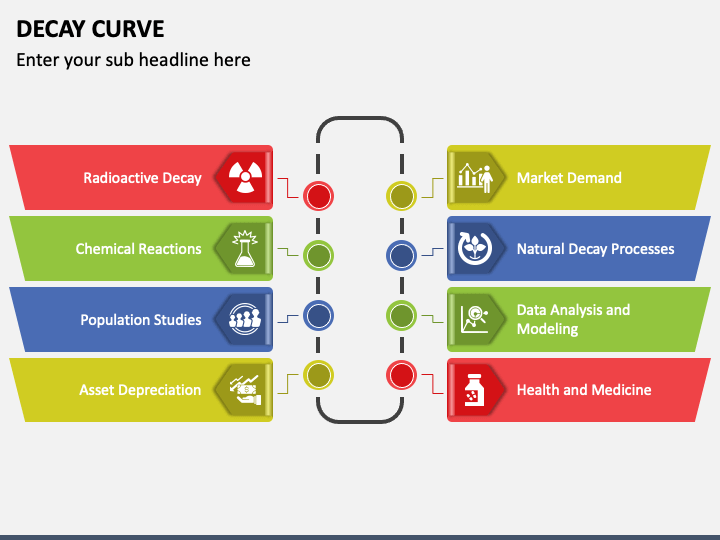 DECAY CURVE

Enter your sub headline here

Radioactive Decay

Chemical Reactions

Population Studies

Asset Depreciation

Market Demand

Natural Decay Processes

Data Analysis and Modeling

Health and Medicine